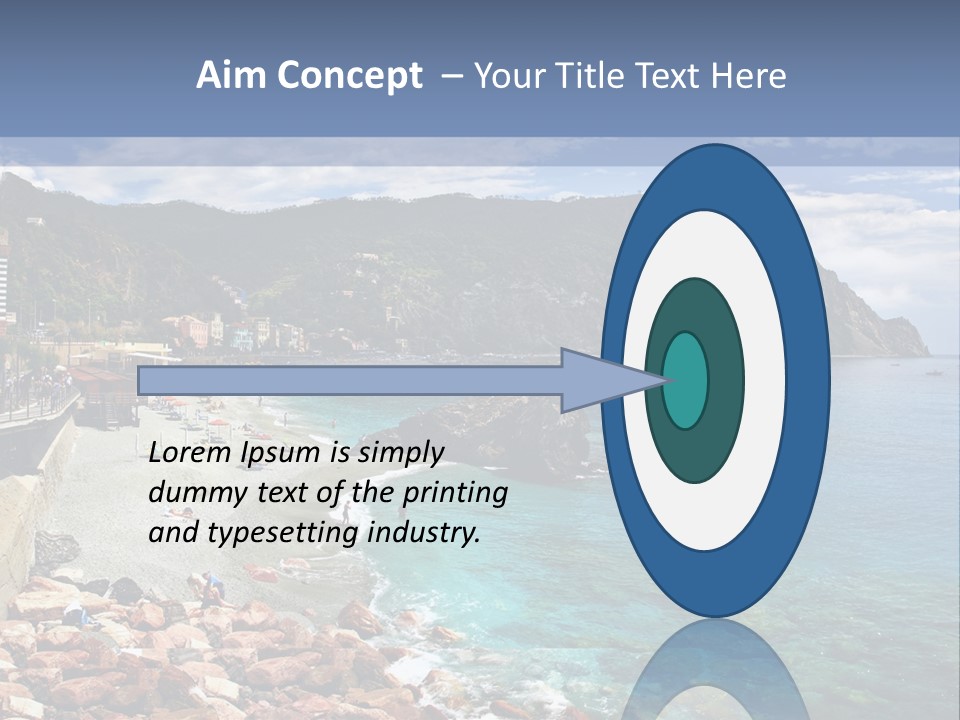 Aim Concept – Your Title Text Here

Lorem Ipsum is simply dummy text of the printing and typesetting industry.